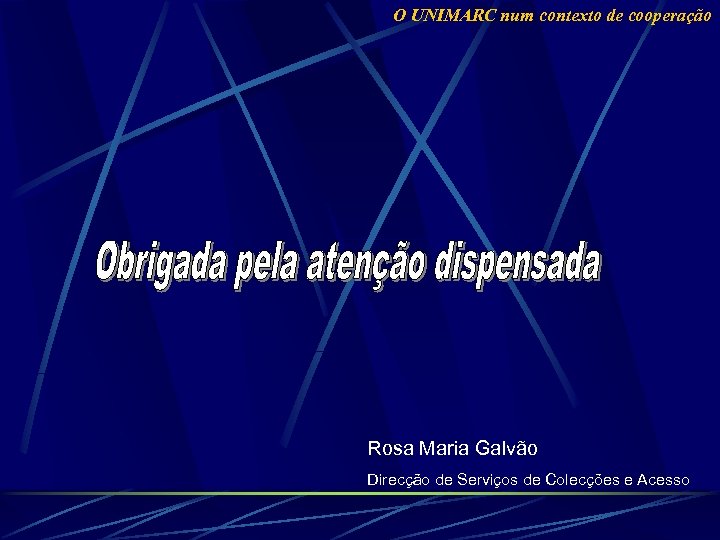 O UNIMARC num contexto de cooperação

Obrigada pela atenção dispensada

Rosa Maria Galvão

Direcção de Serviços de Colecções e Acesso